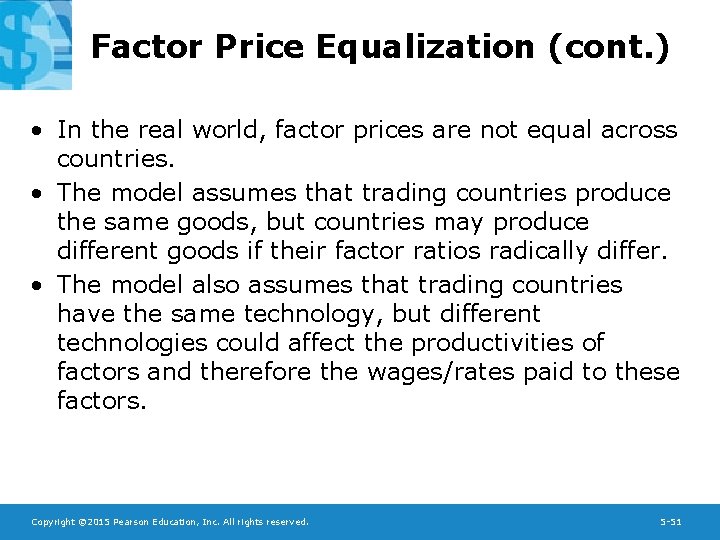 Factor Price Equalization (cont.)

• In the real world, factor prices are not equal across countries.
• The model assumes that trading countries produce the same goods, but countries may produce different goods if their factor ratios radically differ.
• The model also assumes that trading countries have the same technology, but different technologies could affect the productivities of factors and therefore the wages/rates paid to these factors.

Copyright ©2015 Pearson Education, Inc. All rights reserved.

5-51